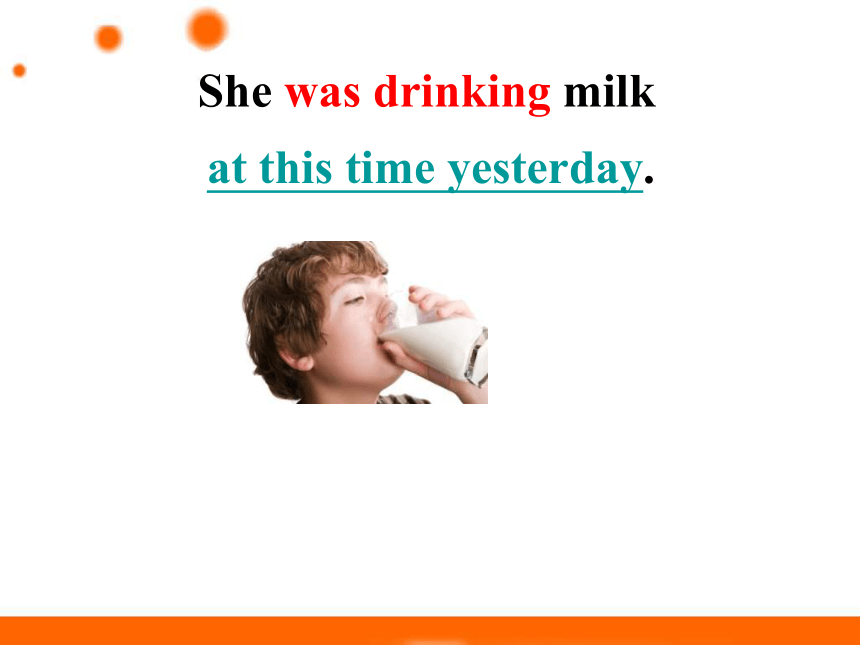 She was drinking milk

at this time yesterday.